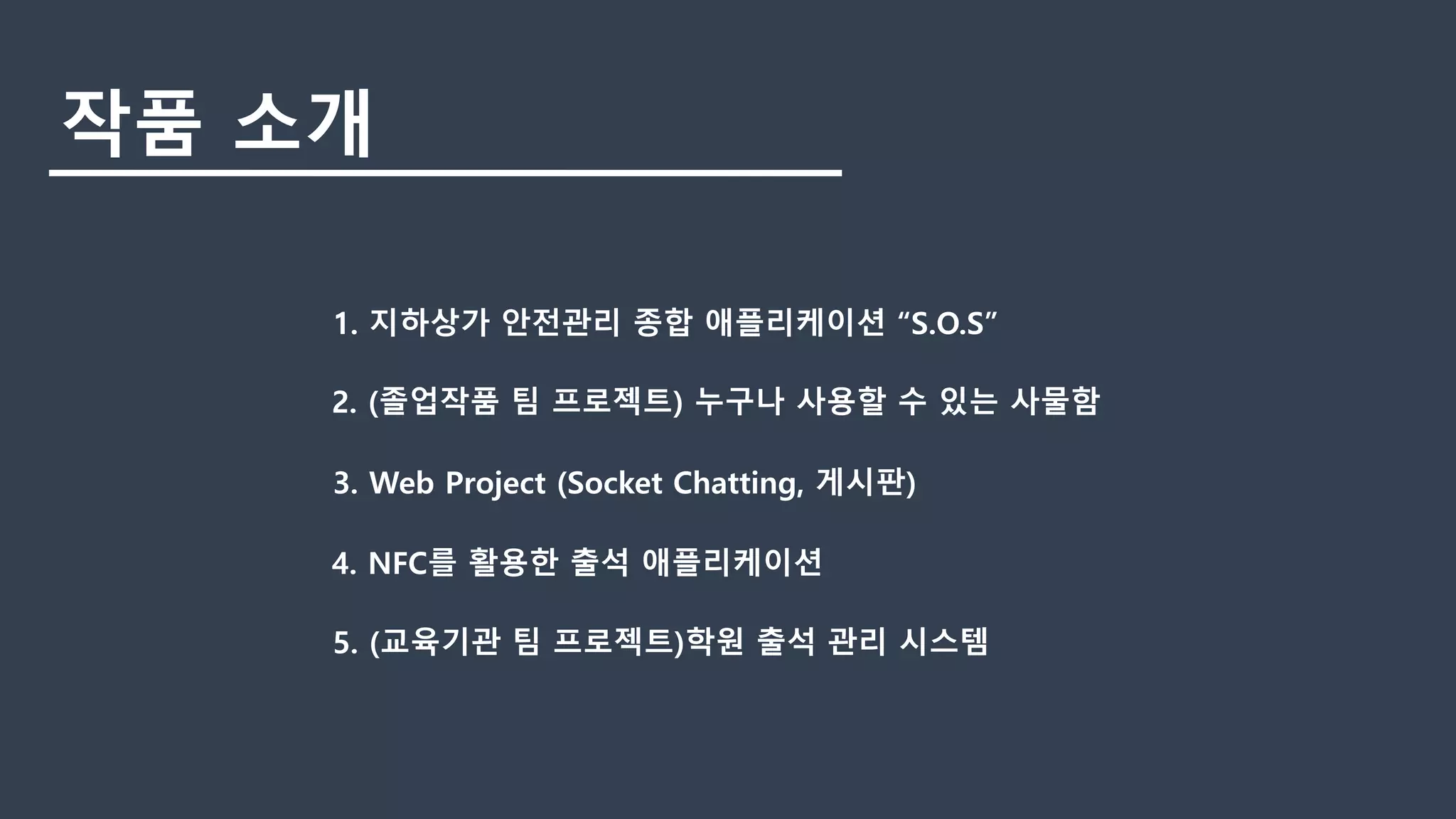 작품 소개

1. 지하상가 안전관리 종합 애플리케이션 “S.O.S”

2. (졸업작품 팀 프로젝트) 누구나 사용할 수 있는 사물함

3. Web Project (Socket Chatting, 게시판)

4. NFC를 활용한 출석 애플리케이션

5. (교육기관 팀 프로젝트)학원 출석 관리 시스템